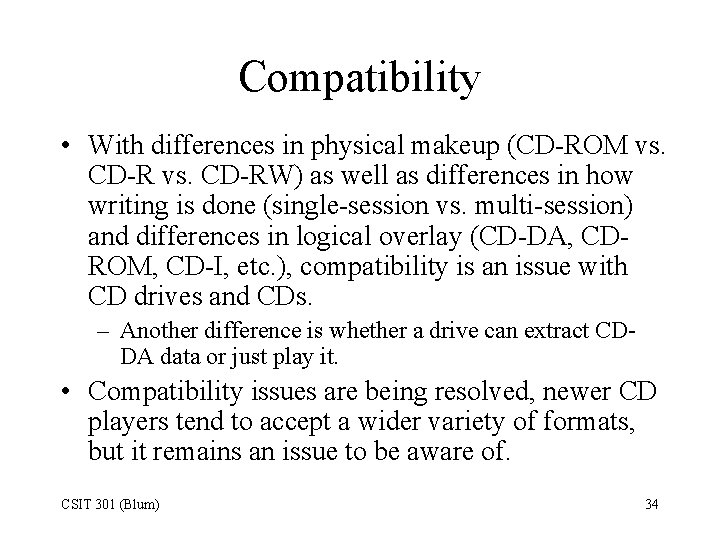 Compatibility

• With differences in physical makeup (CD-ROM vs. CD-R vs. CD-RW) as well as differences in how writing is done (single-session vs. multi-session) and differences in logical overlay (CD-DA, CD-ROM, CD-I, etc.), compatibility is an issue with CD drives and CDs.

– Another difference is whether a drive can extract CD-DA data or just play it.

• Compatibility issues are being resolved, newer CD players tend to accept a wider variety of formats, but it remains an issue to be aware of.

CSIT 301 (Blum)

34